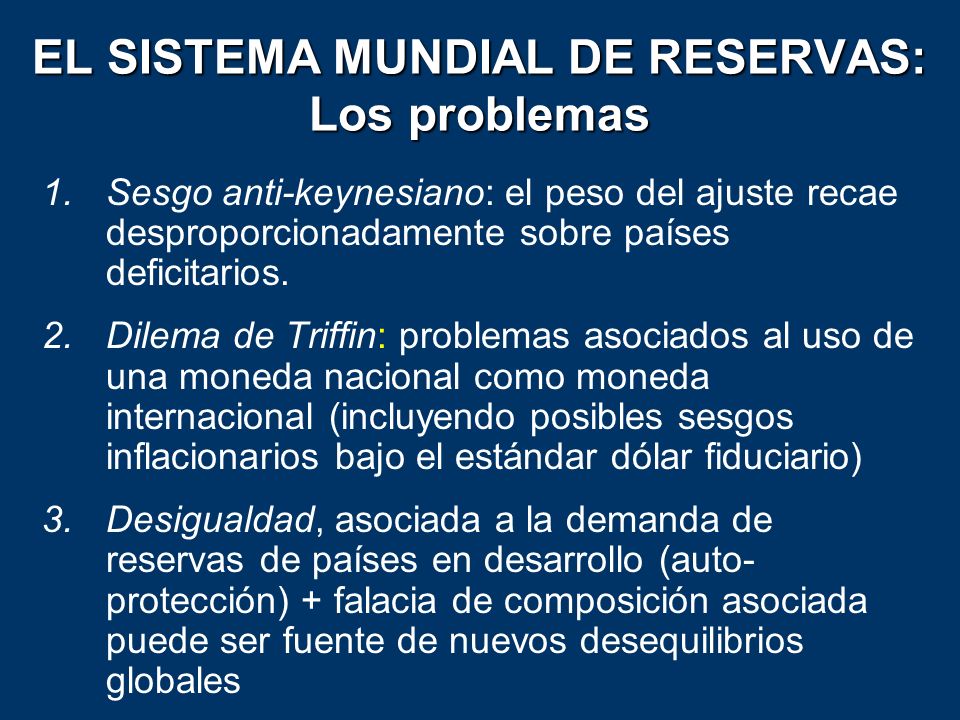 EL SISTEMA MUNDIAL DE RESERVAS: Los problemas

1. Sesgo anti-keynesiano: el peso del ajuste recae desproporcionadamente sobre países deficitarios.

2. Dilema de Triffin: problemas asociados al uso de una moneda nacional como moneda internacional (incluyendo posibles sesgos inflacionarios bajo el estándar dólar fiduciario)

3. Desigualdad, asociada a la demanda de reservas de países en desarrollo (auto-protección) + falacia de composición asociada puede ser fuente de nuevos desequilibrios globales